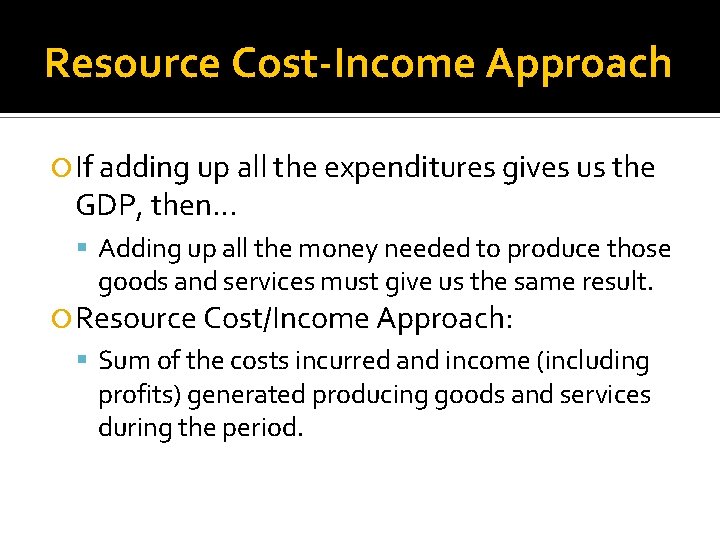 Resource Cost-Income Approach

If adding up all the expenditures gives us the GDP, then…

Adding up all the money needed to produce those goods and services must give us the same result.

Resource Cost/Income Approach:

Sum of the costs incurred and income (including profits) generated producing goods and services during the period.